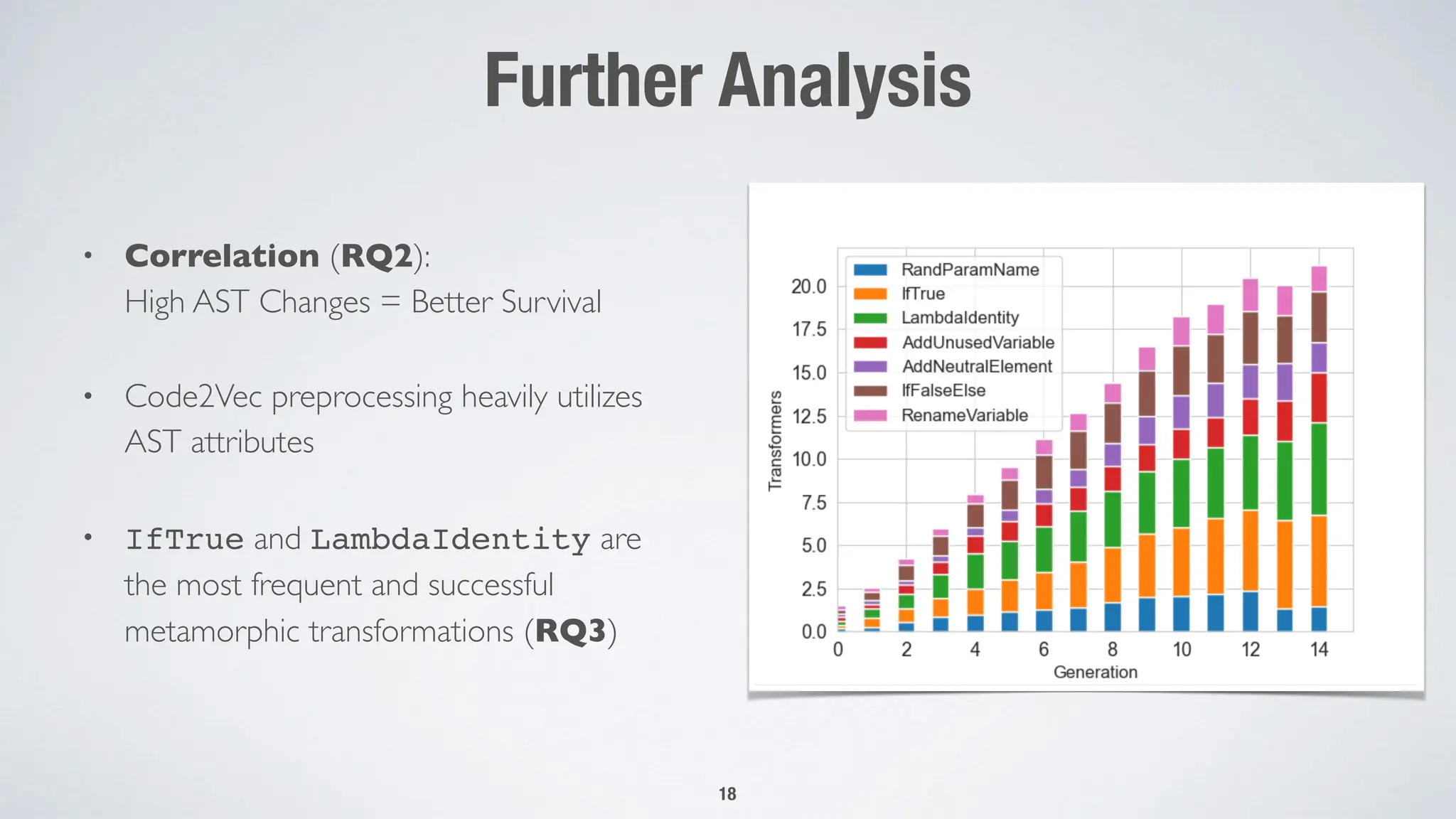 Further Analysis

• Correlation (RQ2): High AST Changes = Better Survival

• Code2Vec preprocessing heavily utilizes AST attributes

• IfTrue and LambdaIdentity are the most frequent and successful metamorphic transformations (RQ3)

RandParamName
IfTrue
LambdaIdentity
AddUnusedVariable
AddNeutralElement
IfFalseElse
RenameVariable

Transformers

20.0
17.5
15.0
12.5
10.0
7.5
5.0
2.5
0.0

0
2
4
6
8
10
12
14

Generation

18